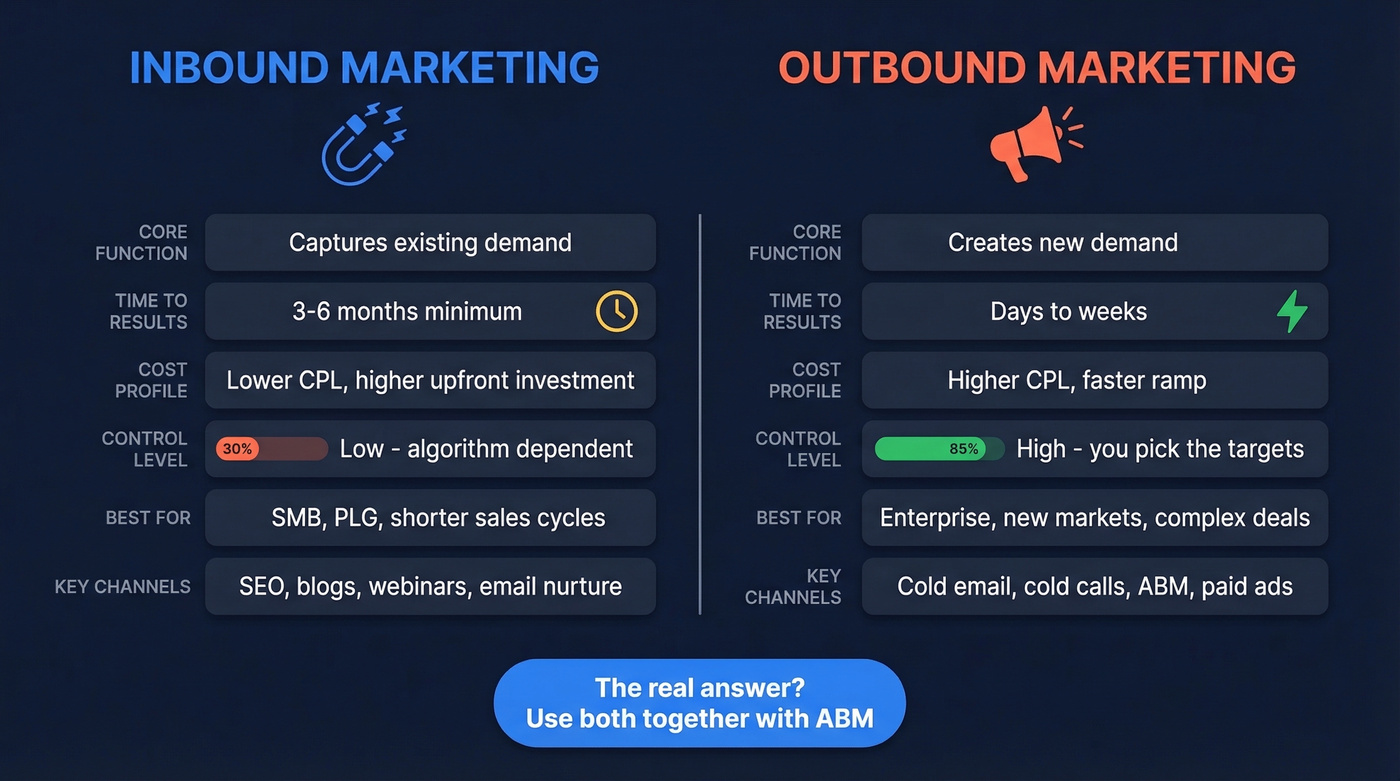 INBOUND MARKETING

CORE FUNCTION
Captures existing demand

TIME TO RESULTS
3-6 months minimum

COST PROFILE
Lower CPL, higher upfront investment

CONTROL LEVEL
30%
Low - algorithm dependent

BEST FOR
SMB, PLG, shorter sales cycles

KEY CHANNELS
SEO, blogs, webinars, email nurture

OUTBOUND MARKETING

CORE FUNCTION
Creates new demand

TIME TO RESULTS
Days to weeks

COST PROFILE
Higher CPL, faster ramp

CONTROL LEVEL
85%
High - you pick the targets

BEST FOR
Enterprise, new markets, complex deals

KEY CHANNELS
Cold email, cold calls, ABM, paid ads

The real answer?
Use both together with ABM